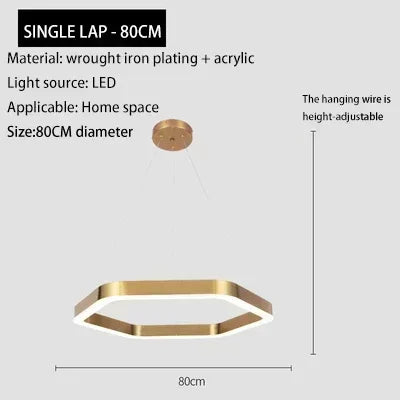 SINGLE LAP - 80CM

Material: wrought iron plating + acrylic

Light source: LED

Applicable: Home space

Size:80CM diameter

The hanging wire is height-adjustable

80cm